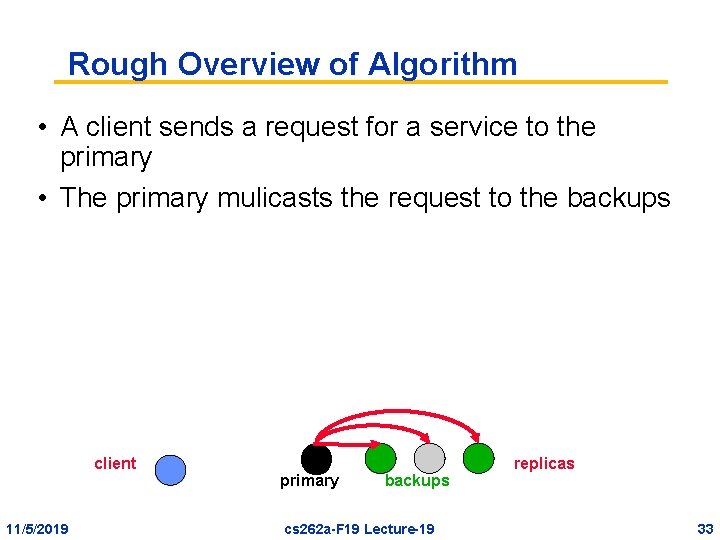 Rough Overview of Algorithm

• A client sends a request for a service to the primary

• The primary mulicasts the request to the backups

client

primary

backups

replicas

11/5/2019

cs262a-F19 Lecture-19

33